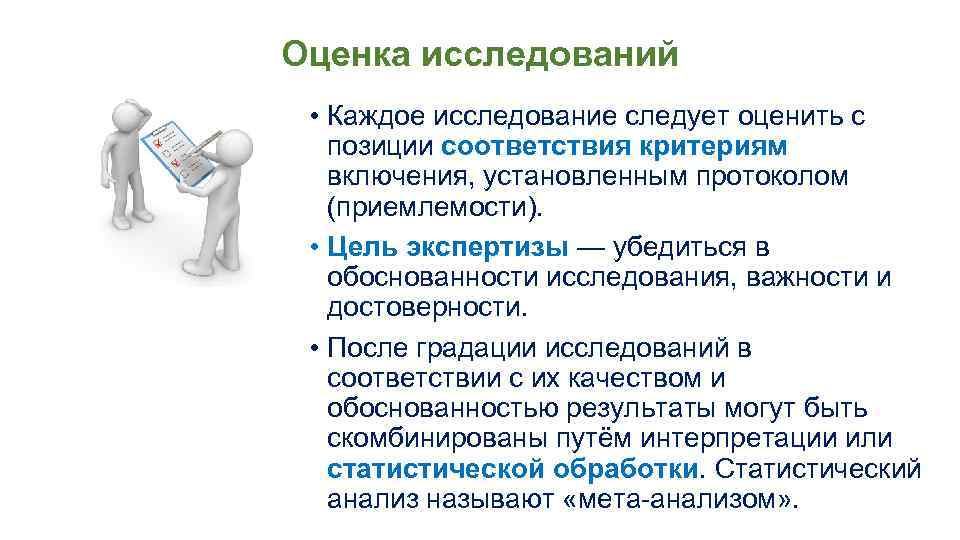 Оценка исследований

• Каждое исследование следует оценить с позиции соответствия критериям включения, установленным протоколом (приемлемости).

• Цель экспертизы — убедиться в обоснованности исследования, важности и достоверности.

• После градации исследований в соответствии с их качеством и обоснованностью результаты могут быть скомбинированы путём интерпретации или статистической обработки. Статистический анализ называют «мета-анализом».